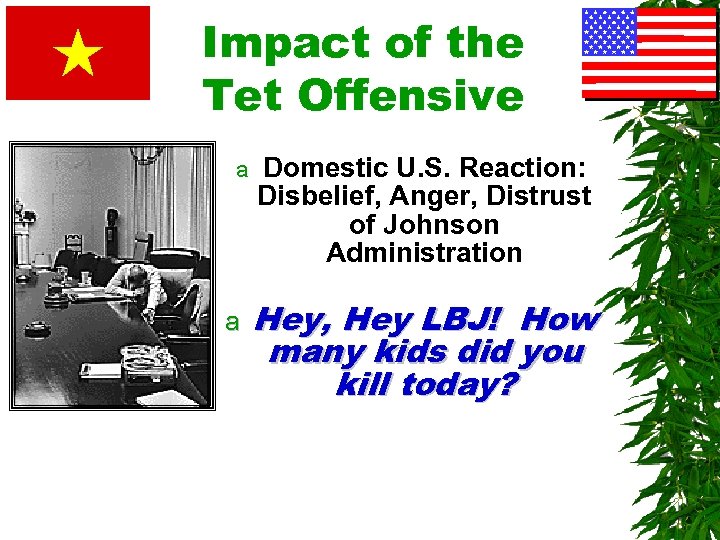 Impact of the Tet Offensive

a Domestic U.S. Reaction: Disbelief, Anger, Distrust of Johnson Administration

a Hey, Hey LBJ! How many kids did you kill today?